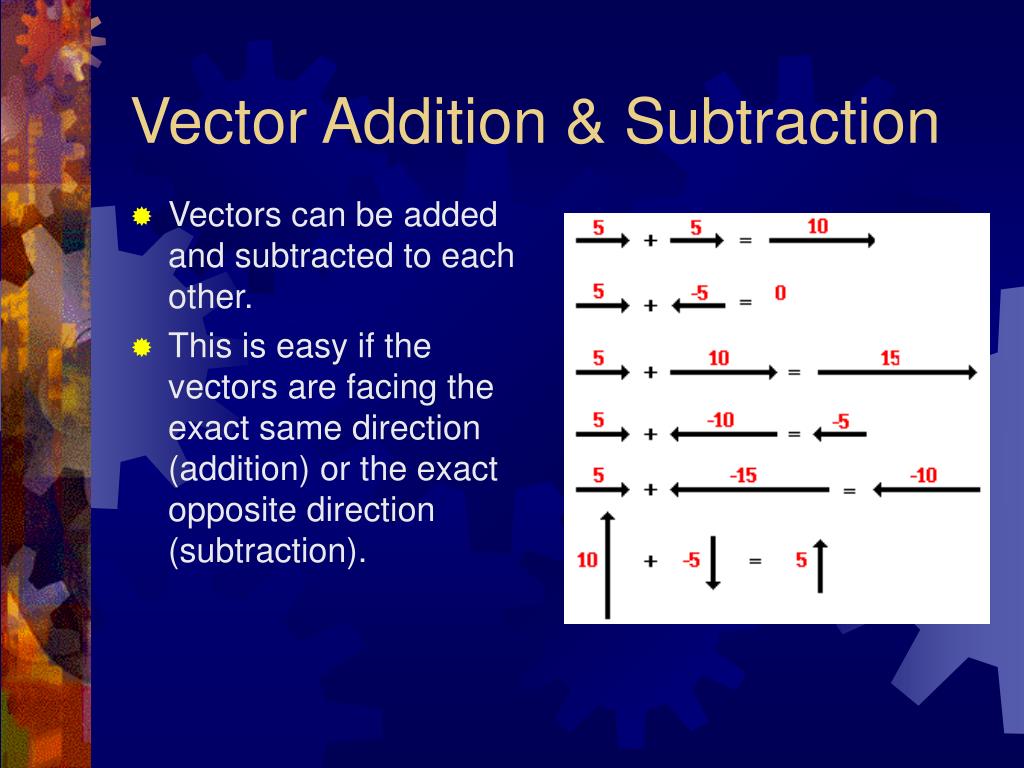 Vector Addition & Subtraction

Vectors can be added and subtracted to each other.

This is easy if the vectors are facing the exact same direction (addition) or the exact opposite direction (subtraction).

5 + 5 = 10
5 + -5 = 0
5 + 10 = 15
5 + -10 = -5
5 + -15 = -10
10 + -5 = 5